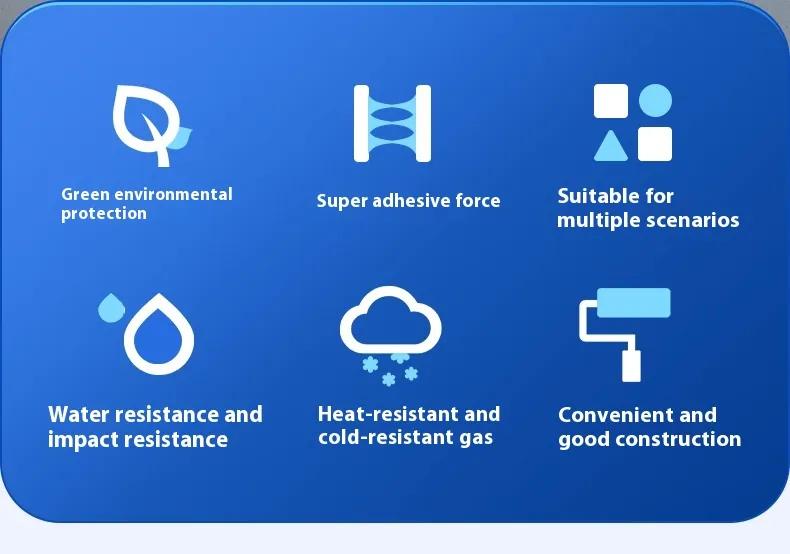 Green environmental protection

Super adhesive force

Suitable for multiple scenarios

Water resistance and impact resistance

Heat-resistant and cold-resistant gas

Convenient and good construction